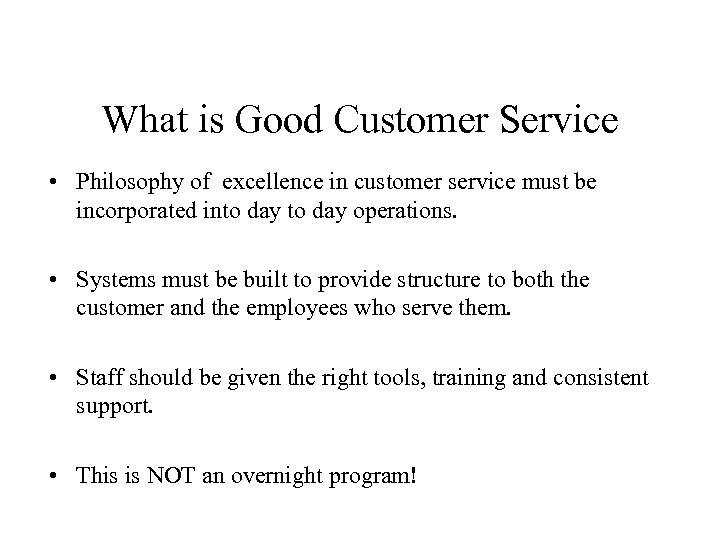 What is Good Customer Service

• Philosophy of excellence in customer service must be incorporated into day to day operations.

• Systems must be built to provide structure to both the customer and the employees who serve them.

• Staff should be given the right tools, training and consistent support.

• This is NOT an overnight program!